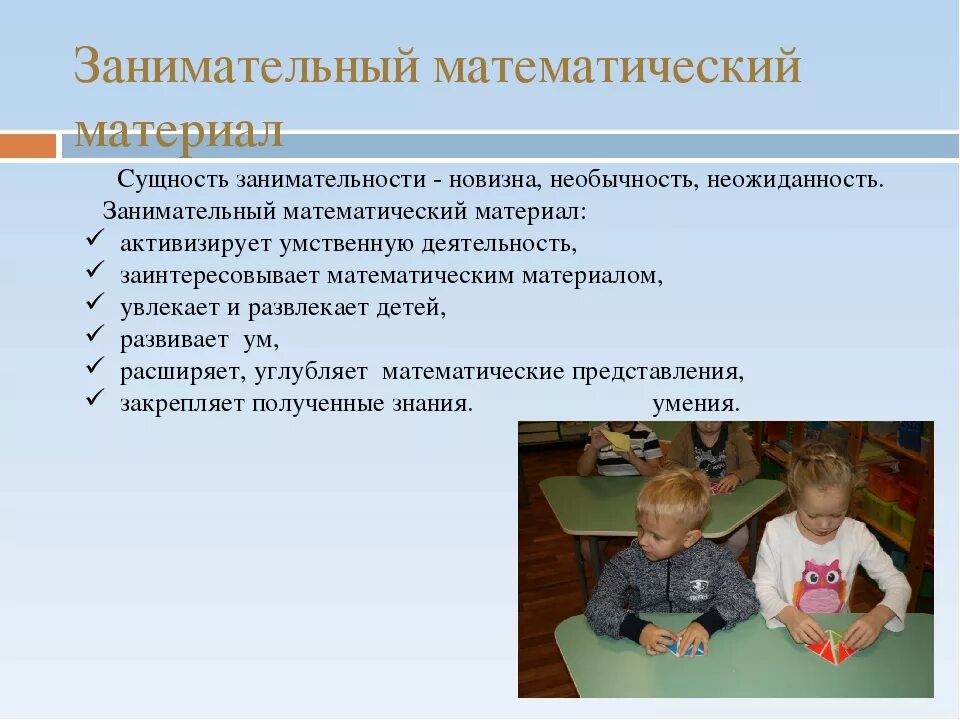 Занимательный математический материал

Сущность занимательности - новизна, необычность, неожиданность.

Занимательный математический материал:

✓ активизирует умственную деятельность,
✓ заинтересовывает математическим материалом,
✓ увлекает и развлекает детей,
✓ развивает ум,
✓ расширяет, углубляет математические представления,
✓ закрепляет полученные знания. умения.